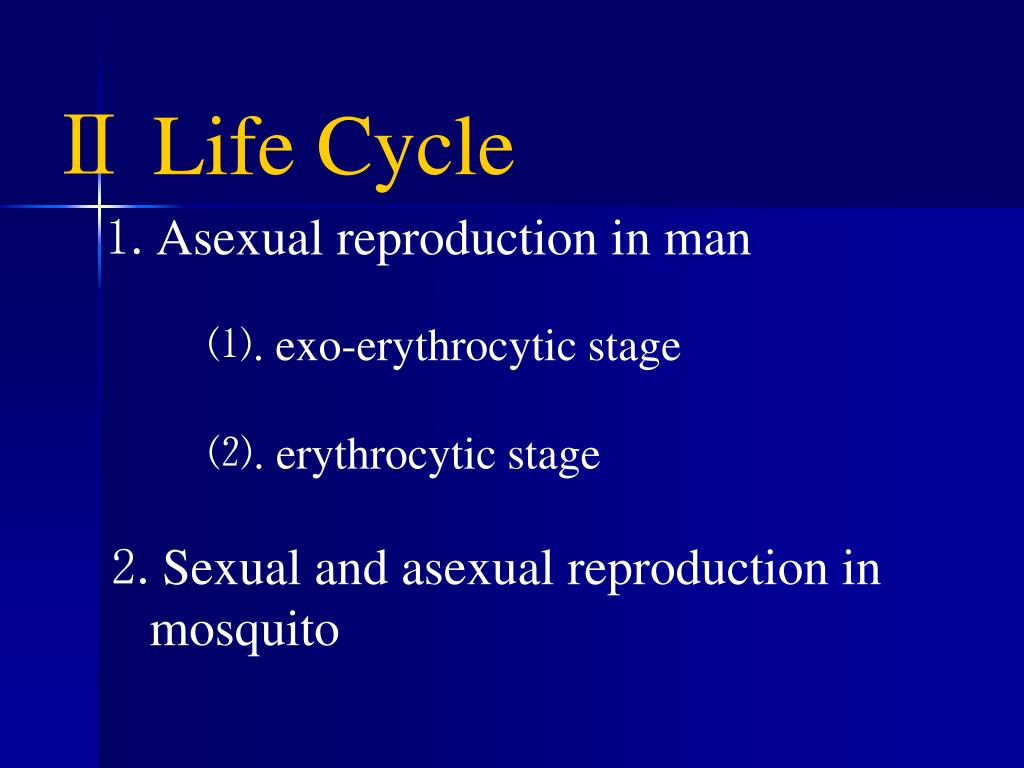 Ⅱ Life Cycle

1. Asexual reproduction in man

(1). exo-erythrocytic stage

(2). erythrocytic stage

2. Sexual and asexual reproduction in mosquito